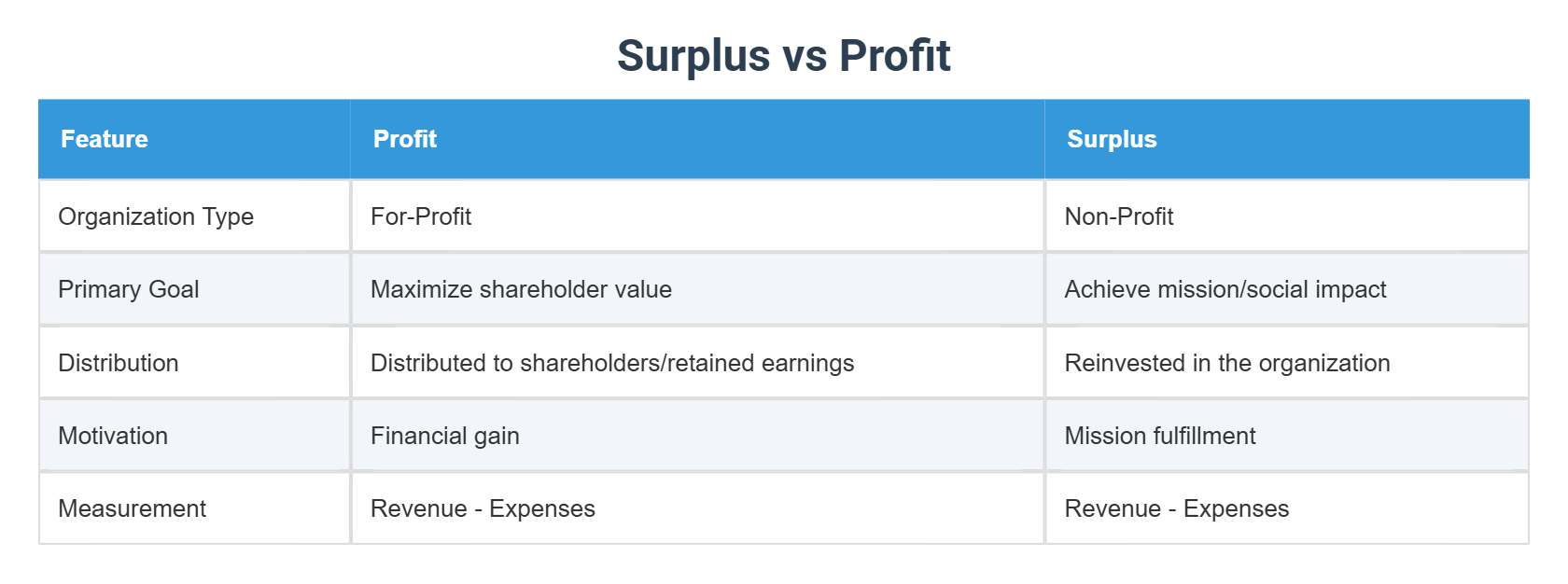 Surplus vs Profit

| Feature | Profit | Surplus |
|---|---|---|
| Organization Type | For-Profit | Non-Profit |
| Primary Goal | Maximize shareholder value | Achieve mission/social impact |
| Distribution | Distributed to shareholders/retained earnings | Reinvested in the organization |
| Motivation | Financial gain | Mission fulfillment |
| Measurement | Revenue - Expenses | Revenue - Expenses |